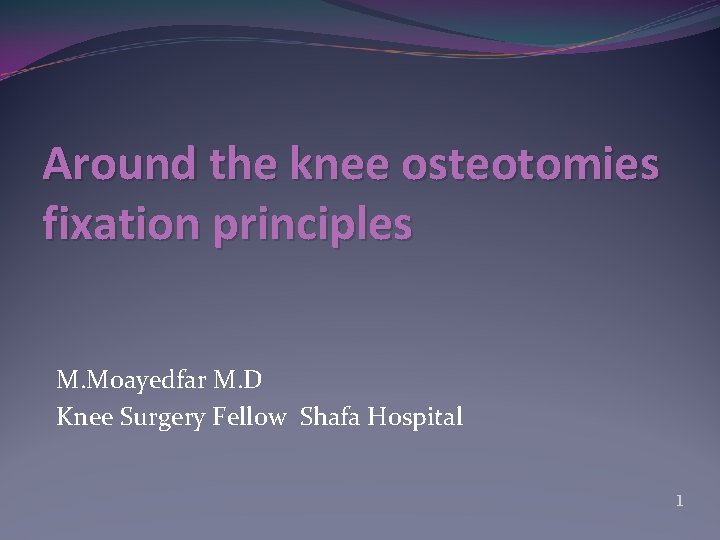 Around the knee osteotomies fixation principles

M.Moayedfar M.D
Knee Surgery Fellow Shafa Hospital

1